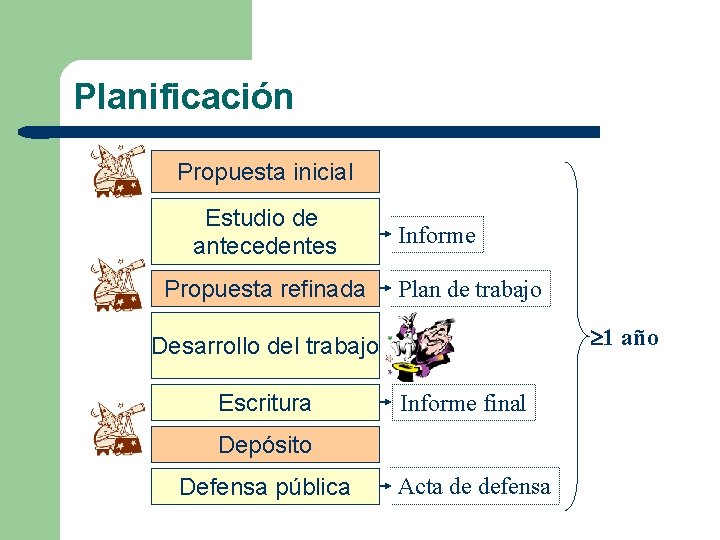 Planificación

Propuesta inicial

Estudio de antecedentes

Informe

Propuesta refinada

Plan de trabajo

Desarrollo del trabajo

Escritura

Informe final

Depósito

Defensa pública

Acta de defensa

$\geq$1 año